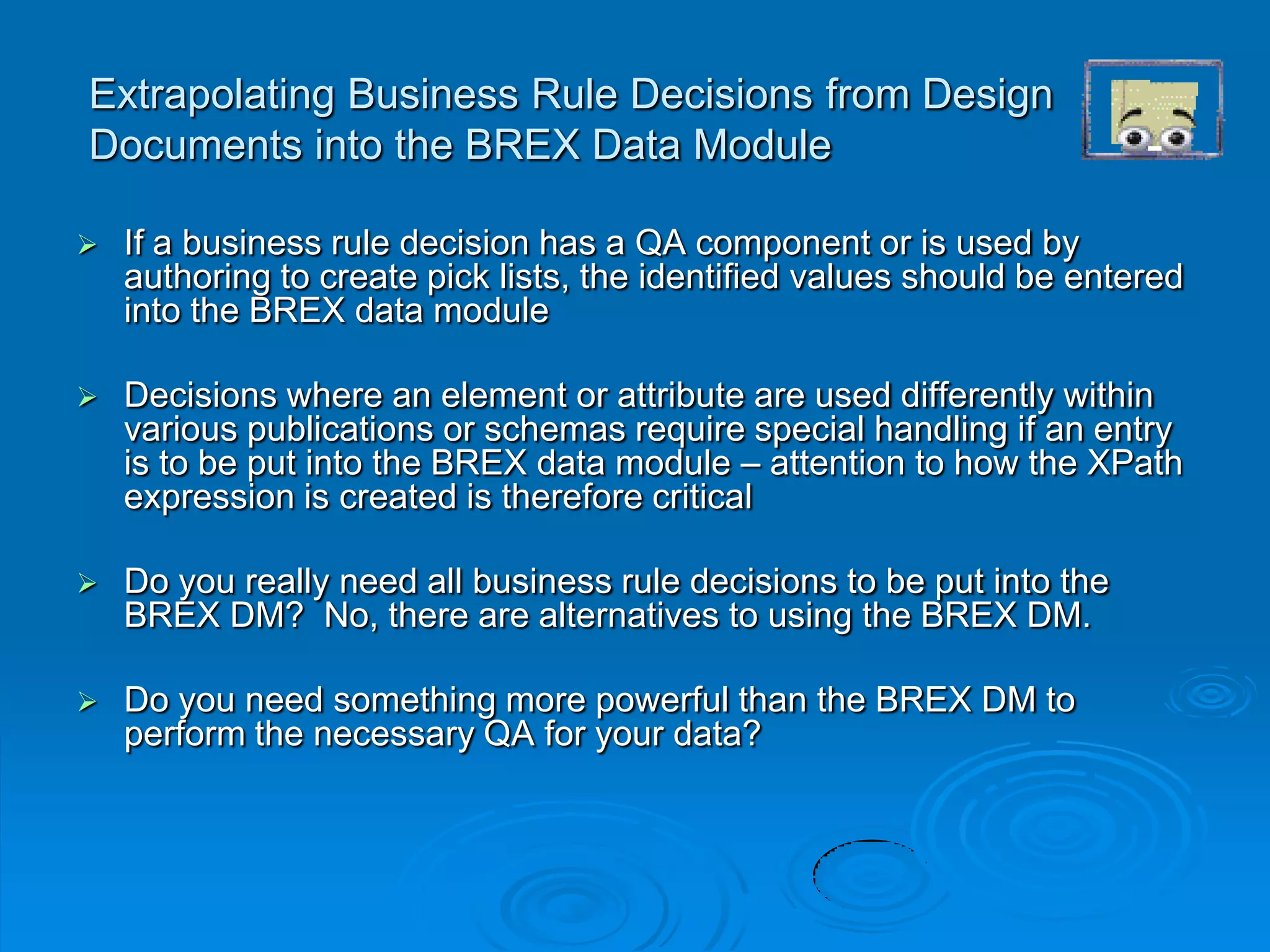 Extrapolating Business Rule Decisions from Design Documents into the BREX Data Module

➢ If a business rule decision has a QA component or is used by authoring to create pick lists, the identified values should be entered into the BREX data module

➢ Decisions where an element or attribute are used differently within various publications or schemas require special handling if an entry is to be put into the BREX data module – attention to how the XPath expression is created is therefore critical

➢ Do you really need all business rule decisions to be put into the BREX DM? No, there are alternatives to using the BREX DM.

➢ Do you need something more powerful than the BREX DM to perform the necessary QA for your data?